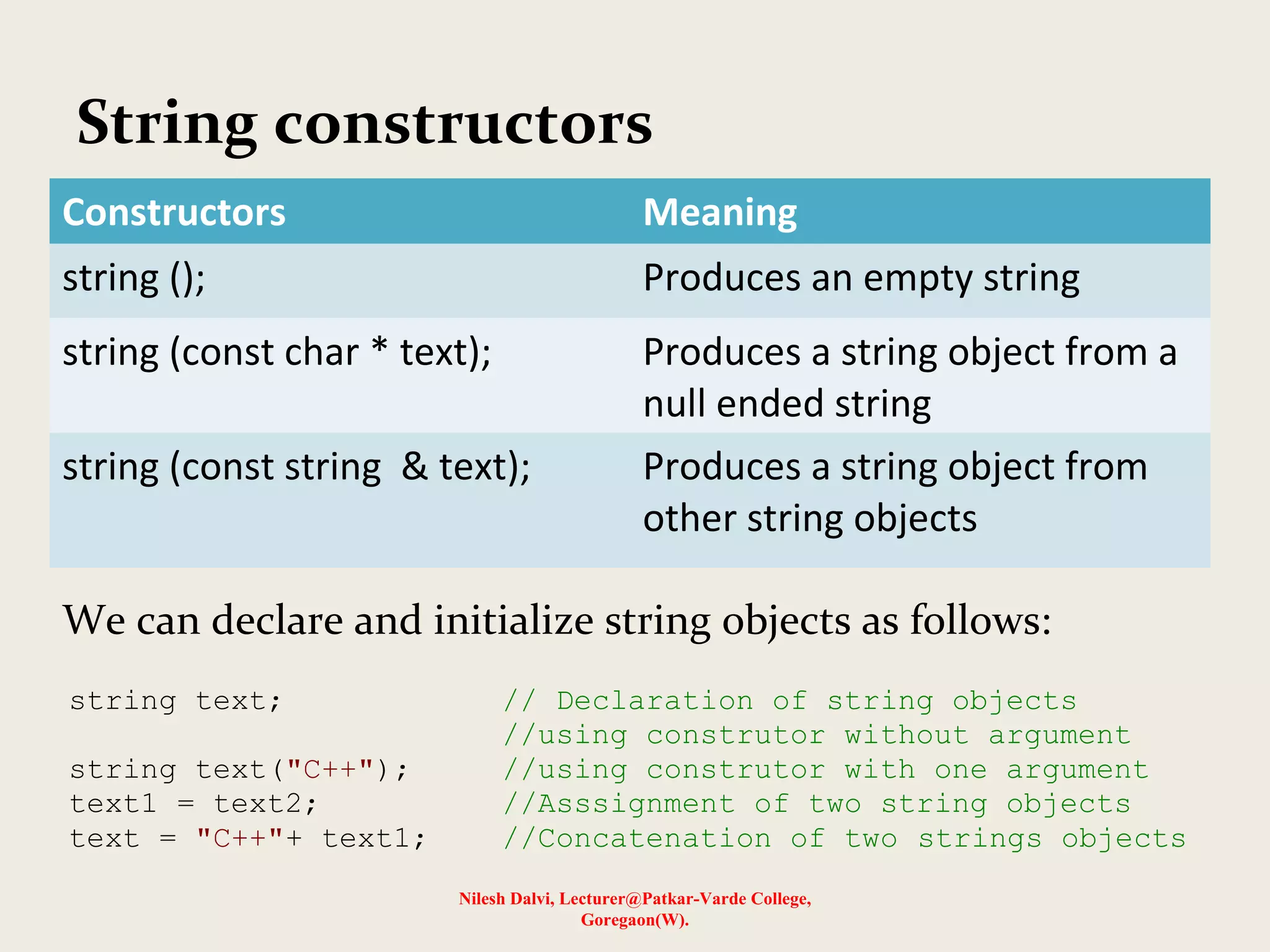 String constructors

| Constructors | Meaning |
|---|---|
| string (); | Produces an empty string |
| string (const char * text); | Produces a string object from a null ended string |
| string (const string & text); | Produces a string object from other string objects |

We can declare and initialize string objects as follows:

string text;            // Declaration of string objects
                        //using construtor without argument
string text("C++");     //using construtor with one argument
text1 = text2;          //Asssignment of two string objects
text = "C++"+ text1;    //Concatenation of two strings objects

Nilesh Dalvi, Lecturer@Patkar-Varde College, Goregaon(W).